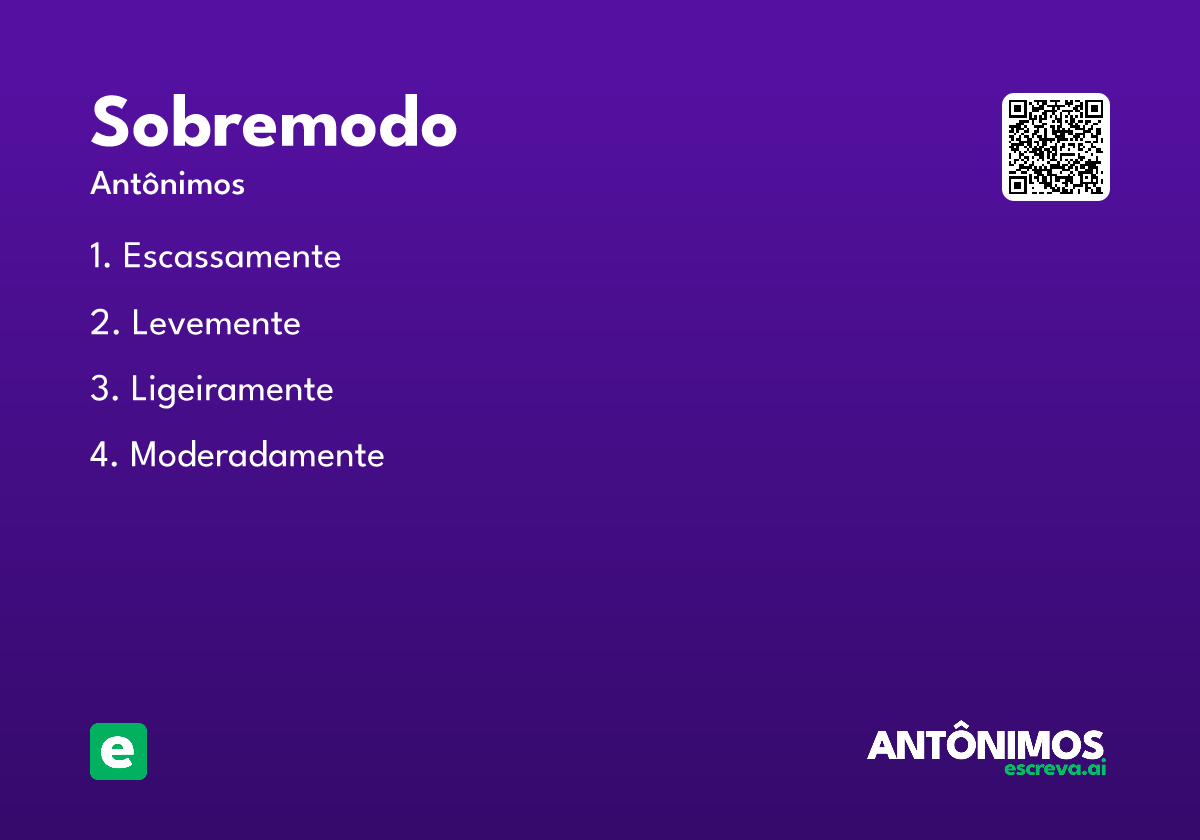 Sobremodo

Antônimos

1. Escassamente

2. Levemente

3. Ligeiramente

4. Moderadamente

e

ANTÔNIMOS
escreva.ai